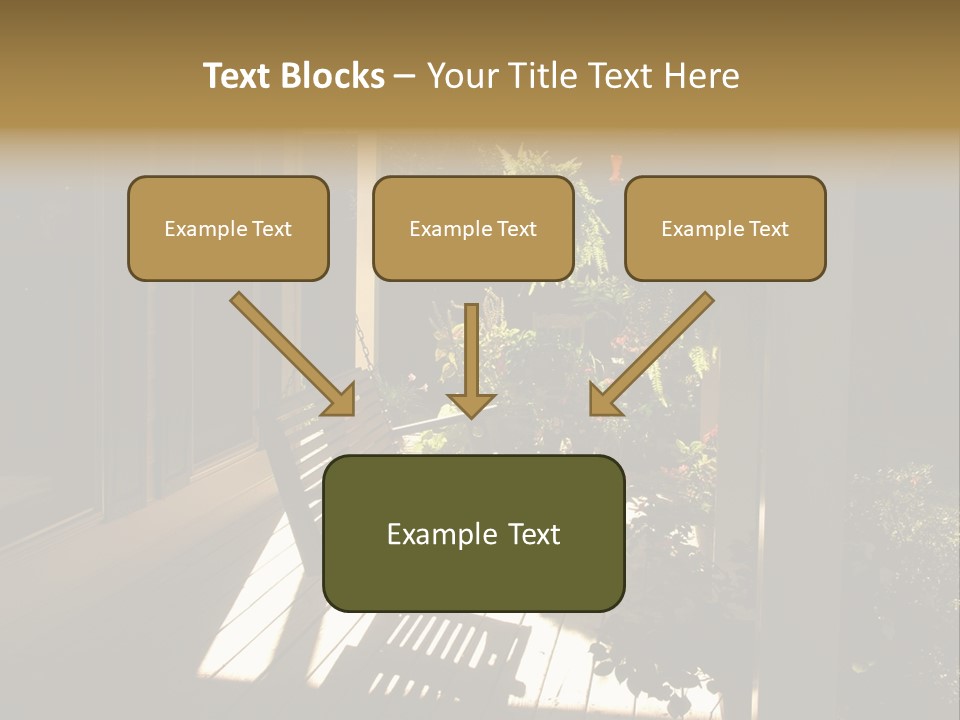 Text Blocks – Your Title Text Here

Example Text

Example Text

Example Text

Example Text